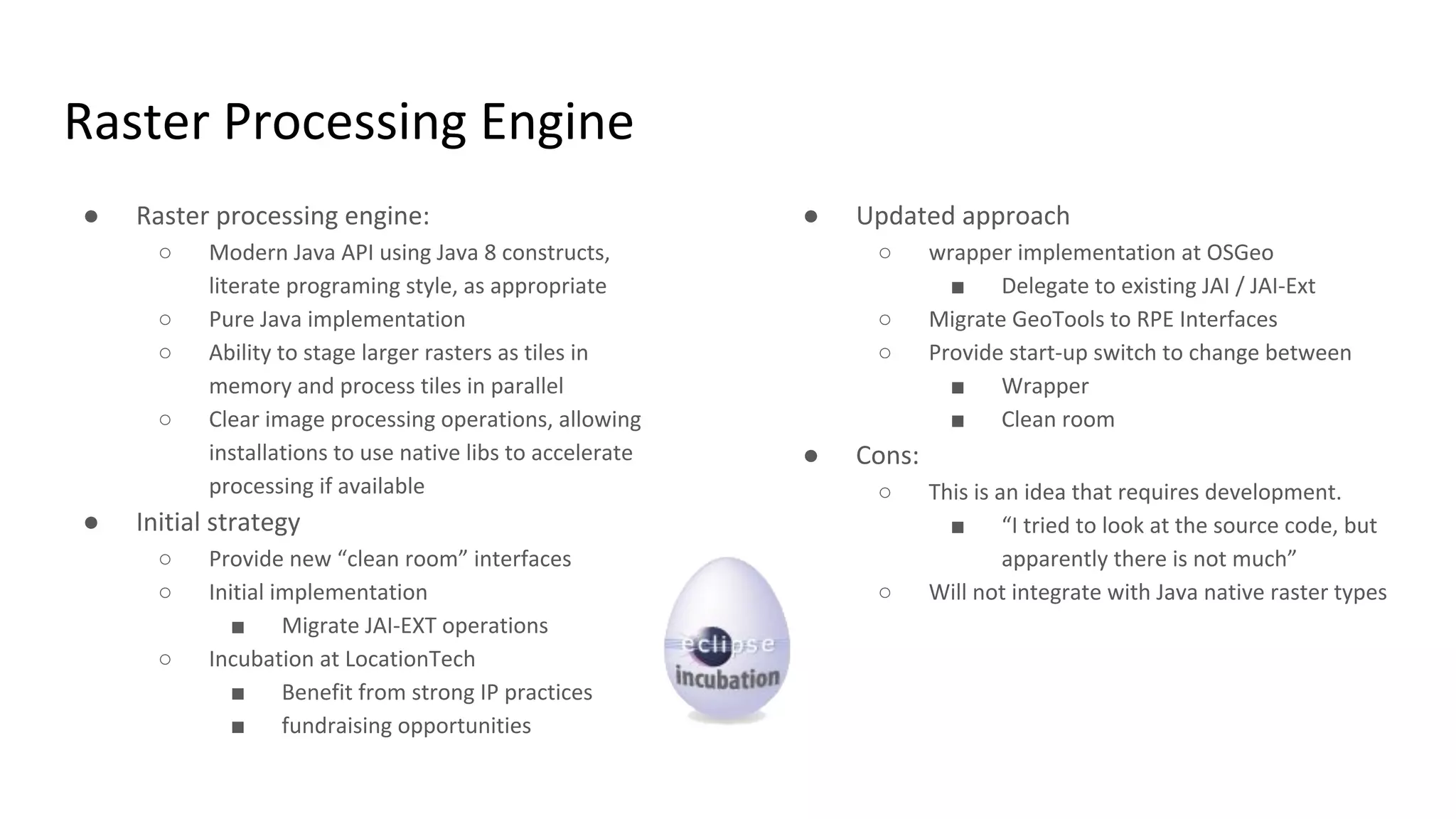 Raster Processing Engine

● Raster processing engine:
  ○ Modern Java API using Java 8 constructs, literate programing style, as appropriate
  ○ Pure Java implementation
  ○ Ability to stage larger rasters as tiles in memory and process tiles in parallel
  ○ Clear image processing operations, allowing installations to use native libs to accelerate processing if available
● Initial strategy
  ○ Provide new “clean room” interfaces
  ○ Initial implementation
    ■ Migrate JAI-EXT operations
  ○ Incubation at LocationTech
    ■ Benefit from strong IP practices
    ■ fundraising opportunities

eclipse
incubation

● Updated approach
  ○ wrapper implementation at OSGeo
    ■ Delegate to existing JAI / JAI-Ext
  ○ Migrate GeoTools to RPE Interfaces
  ○ Provide start-up switch to change between
    ■ Wrapper
    ■ Clean room
● Cons:
  ○ This is an idea that requires development.
    ■ “I tried to look at the source code, but apparently there is not much”
  ○ Will not integrate with Java native raster types